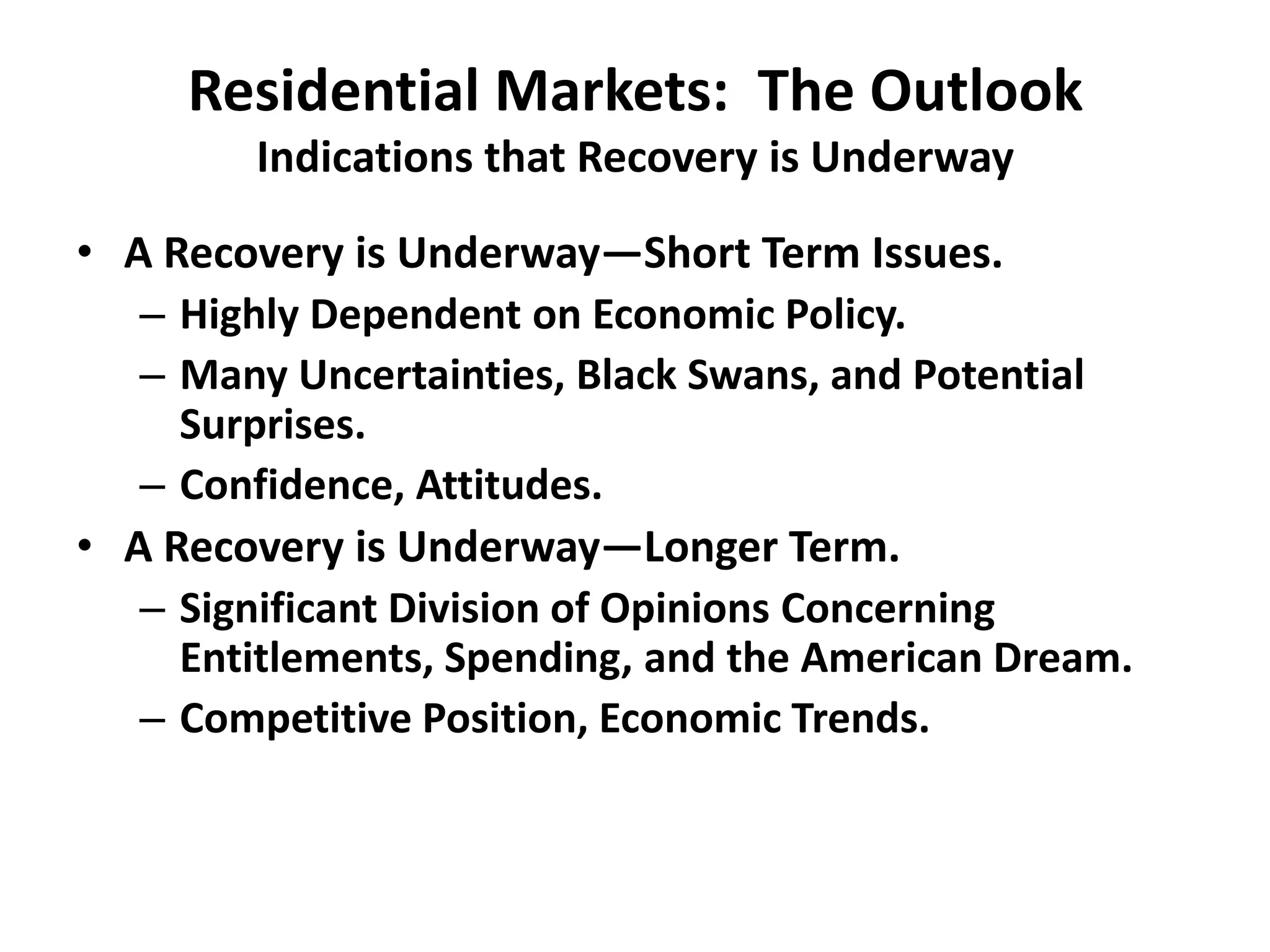 Residential Markets: The Outlook
Indications that Recovery is Underway

• A Recovery is Underway—Short Term Issues.
– Highly Dependent on Economic Policy.
– Many Uncertainties, Black Swans, and Potential Surprises.
– Confidence, Attitudes.
• A Recovery is Underway—Longer Term.
– Significant Division of Opinions Concerning Entitlements, Spending, and the American Dream.
– Competitive Position, Economic Trends.